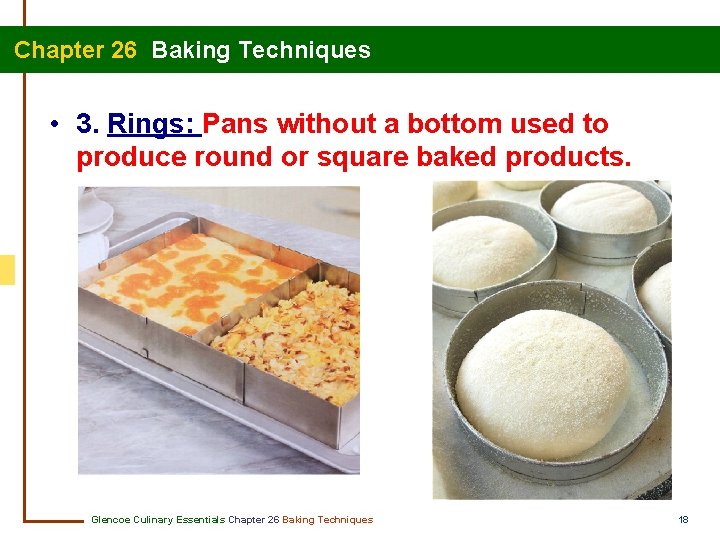 Chapter 26 Baking Techniques

• 3. Rings: Pans without a bottom used to produce round or square baked products.

Glencoe Culinary Essentials Chapter 26 Baking Techniques

18